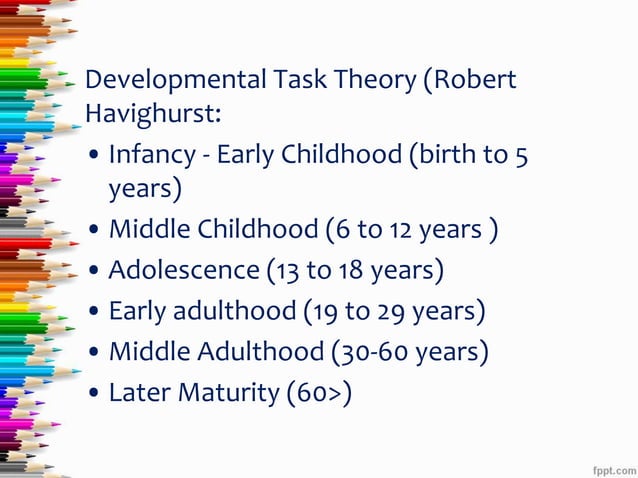 Developmental Task Theory (Robert Havighurst:

• Infancy - Early Childhood (birth to 5 years)
• Middle Childhood (6 to 12 years )
• Adolescence (13 to 18 years)
• Early adulthood (19 to 29 years)
• Middle Adulthood (30-60 years)
• Later Maturity (60>)

fppt.com